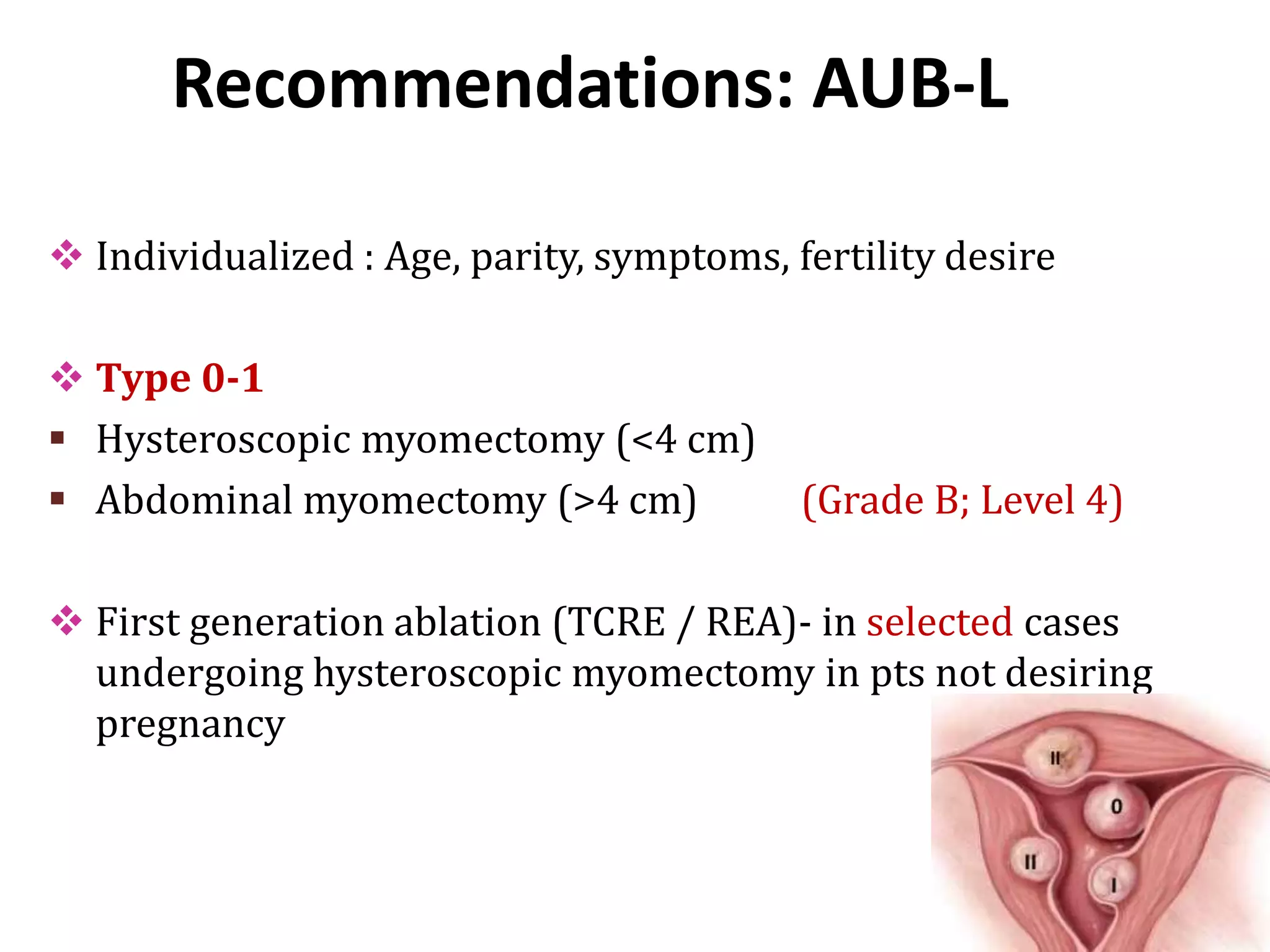 Recommendations: AUB-L

❖ Individualized : Age, parity, symptoms, fertility desire

❖ Type 0-1

▪ Hysteroscopic myomectomy (<4 cm)

▪ Abdominal myomectomy (>4 cm) (Grade B; Level 4)

❖ First generation ablation (TCRE / REA)- in selected cases undergoing hysteroscopic myomectomy in pts not desiring pregnancy

II

0

II

I